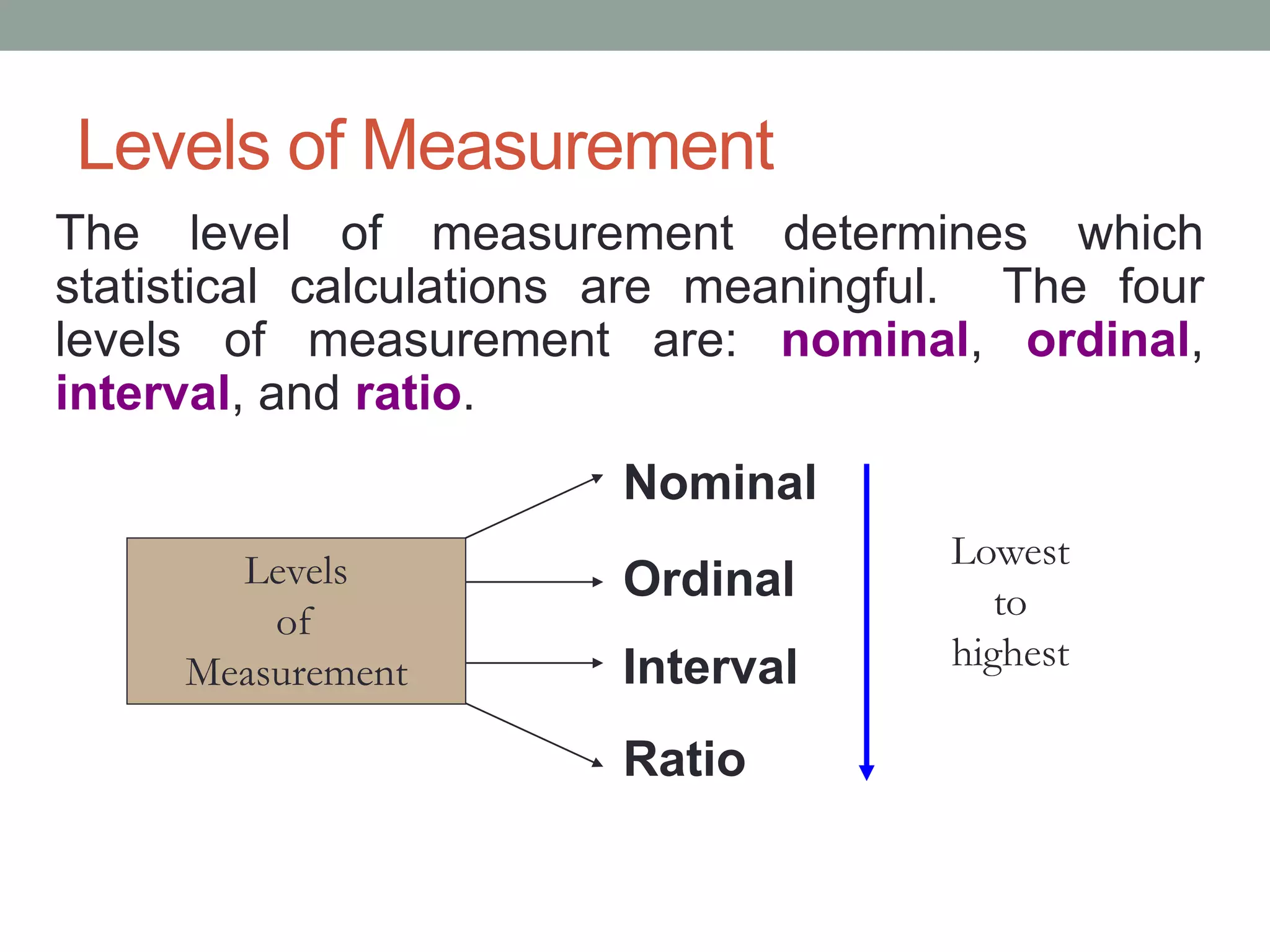 Levels of Measurement

The level of measurement determines which statistical calculations are meaningful. The four levels of measurement are: nominal, ordinal, interval, and ratio.

Levels of Measurement

Nominal

Ordinal

Interval

Ratio

Lowest to highest